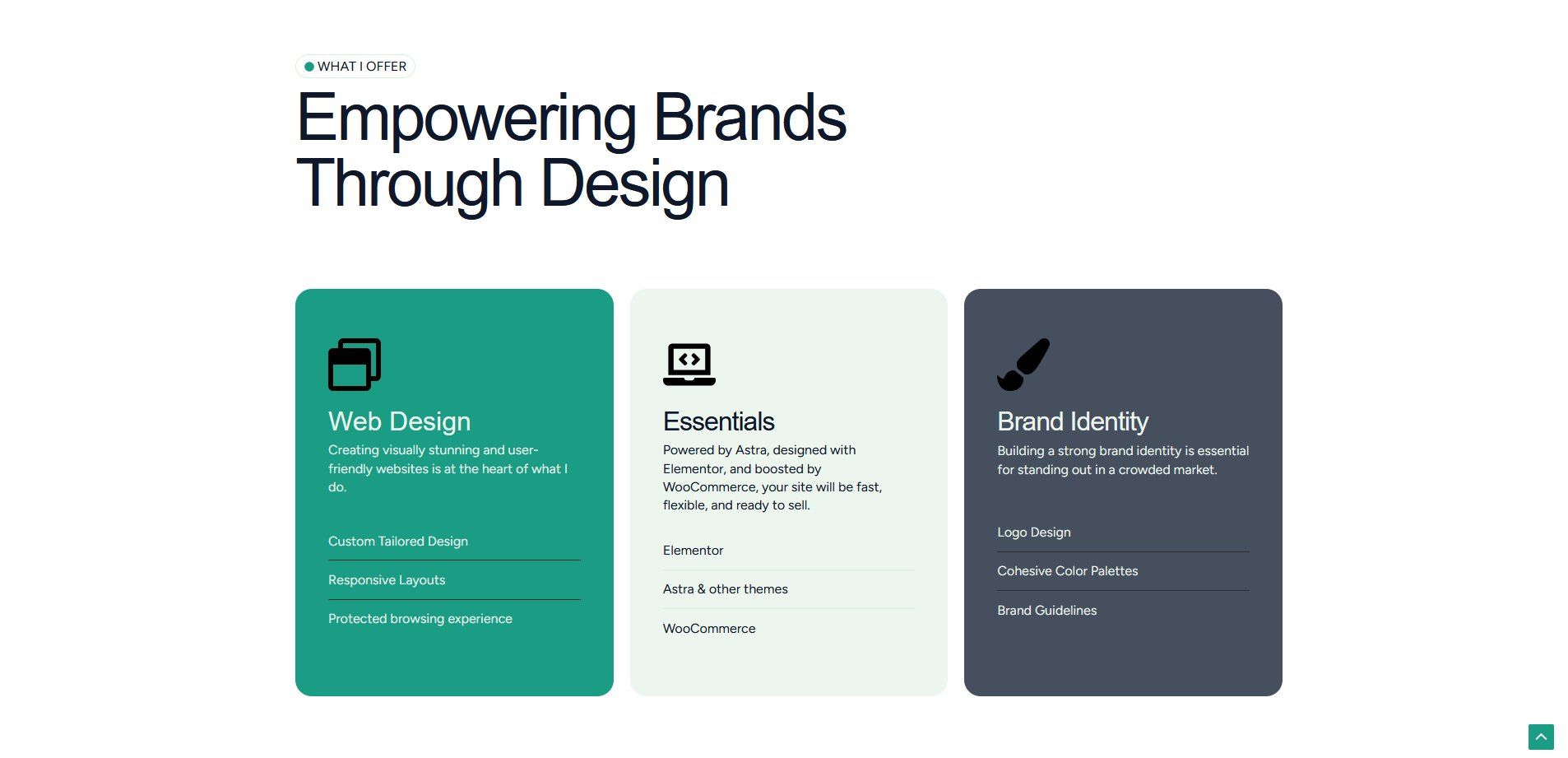 WHAT I OFFER

Empowering Brands Through Design

Web Design

Creating visually stunning and user-friendly websites is at the heart of what I do.

Custom Tailored Design

Responsive Layouts

Protected browsing experience

Essentials

Powered by Astra, designed with Elementor, and boosted by WooCommerce, your site will be fast, flexible, and ready to sell.

Elementor

Astra & other themes

WooCommerce

Brand Identity

Building a strong brand identity is essential for standing out in a crowded market.

Logo Design

Cohesive Color Palettes

Brand Guidelines